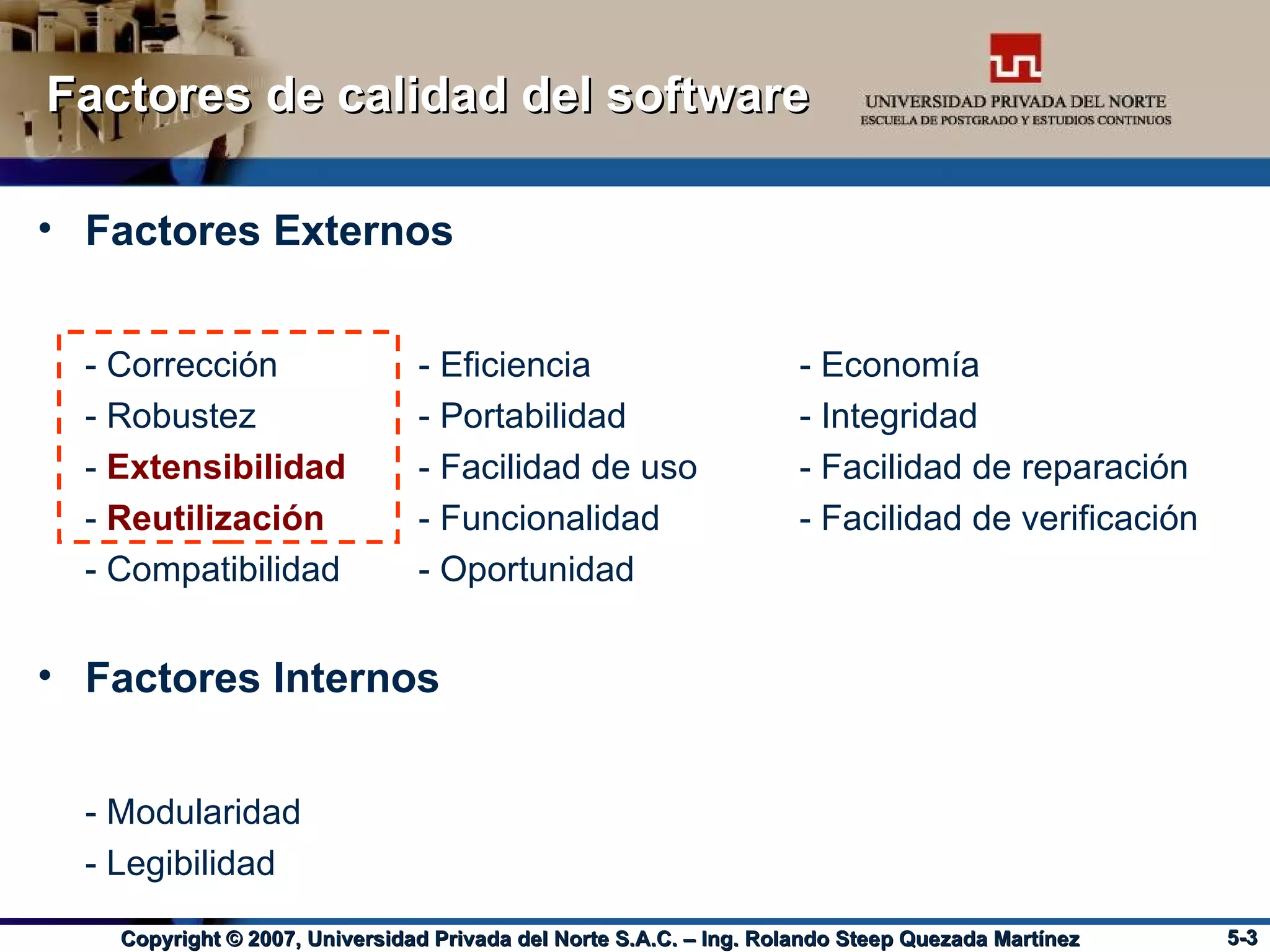 Factores de calidad del software

UNIVERSIDAD PRIVADA DEL NORTE
ESCUELA DE POSTGRADO Y ESTUDIOS CONTINUOS

• Factores Externos

- Corrección
- Robustez
- Extensibilidad
- Reutilización
- Compatibilidad

- Eficiencia
- Portabilidad
- Facilidad de uso
- Funcionalidad
- Oportunidad

- Economía
- Integridad
- Facilidad de reparación
- Facilidad de verificación

• Factores Internos

- Modularidad
- Legibilidad

Copyright © 2007, Universidad Privada del Norte S.A.C. – Ing. Rolando Steep Quezada Martínez

5-3